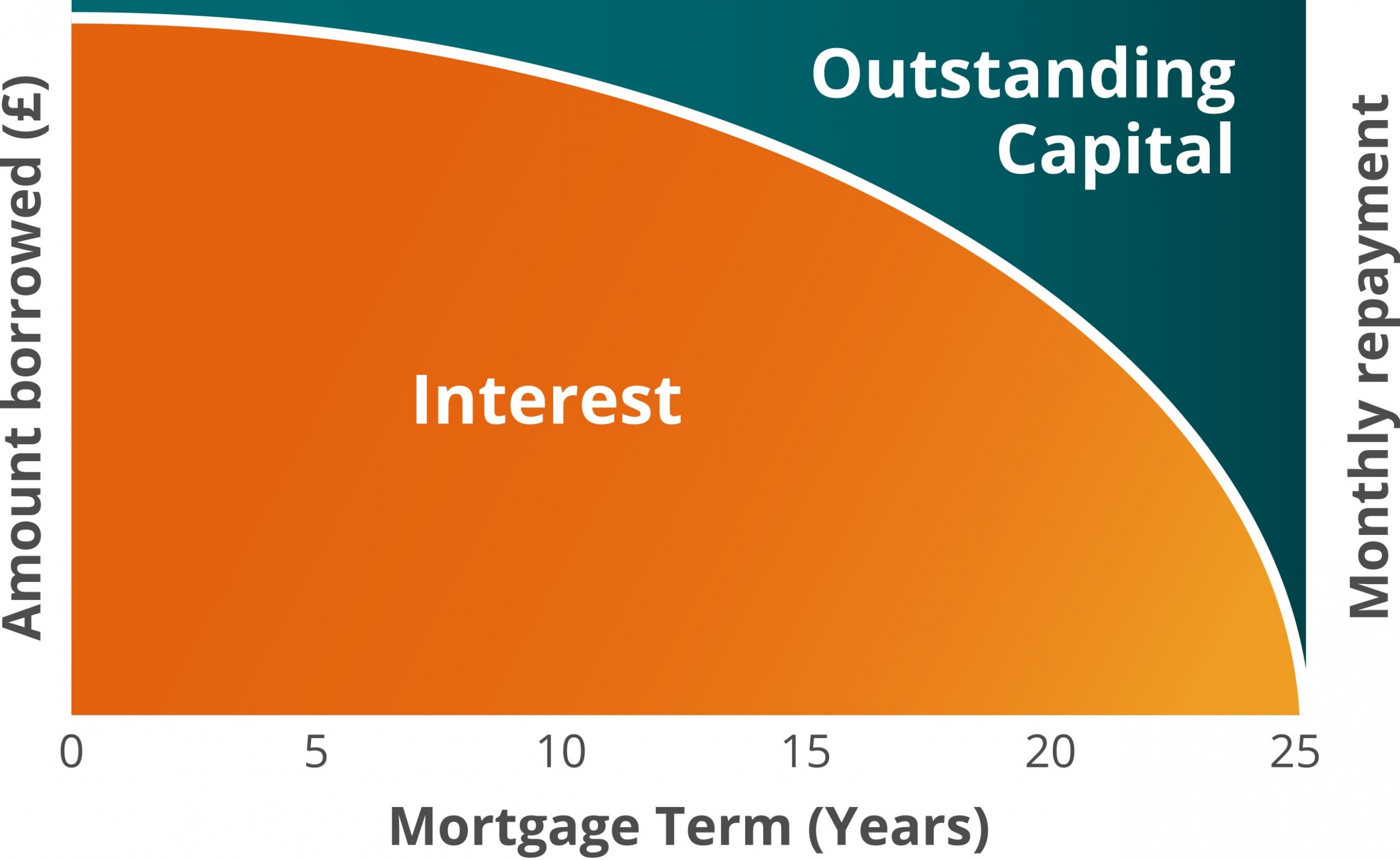 Amount borrowed (£)

Outstanding Capital

Interest

Monthly repayment

0 5 10 15 20 25

Mortgage Term (Years)